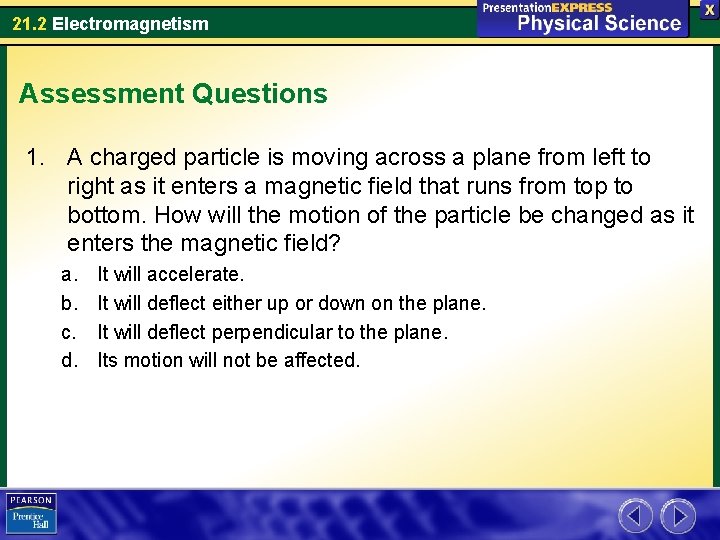 21.2 Electromagnetism

PresentationEXPRESS
Physical Science

X

Assessment Questions

1. A charged particle is moving across a plane from left to right as it enters a magnetic field that runs from top to bottom. How will the motion of the particle be changed as it enters the magnetic field?

a. It will accelerate.
b. It will deflect either up or down on the plane.
c. It will deflect perpendicular to the plane.
d. Its motion will not be affected.

PEARSON
Prentice Hall